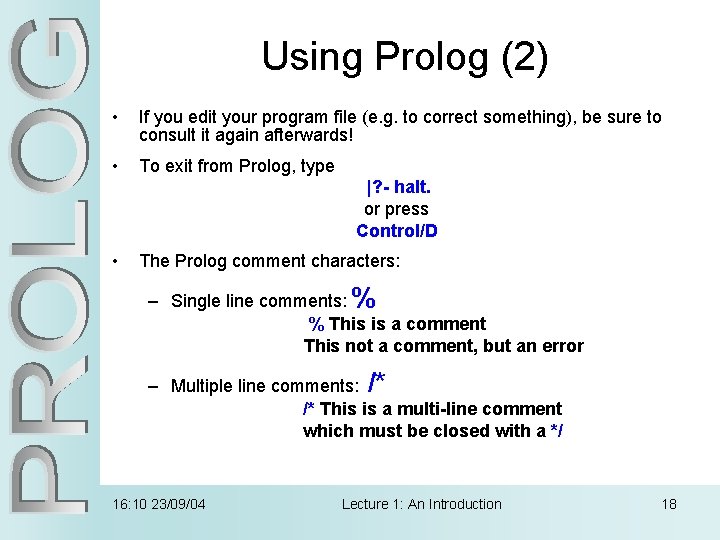 PROLOG

Using Prolog (2)

• If you edit your program file (e.g. to correct something), be sure to consult it again afterwards!

• To exit from Prolog, type

|?- halt.

or press

Control/D

• The Prolog comment characters:

– Single line comments: %

% This is a comment

This not a comment, but an error

– Multiple line comments: /*

/* This is a multi-line comment

which must be closed with a */

16:10 23/09/04

Lecture 1: An Introduction

18